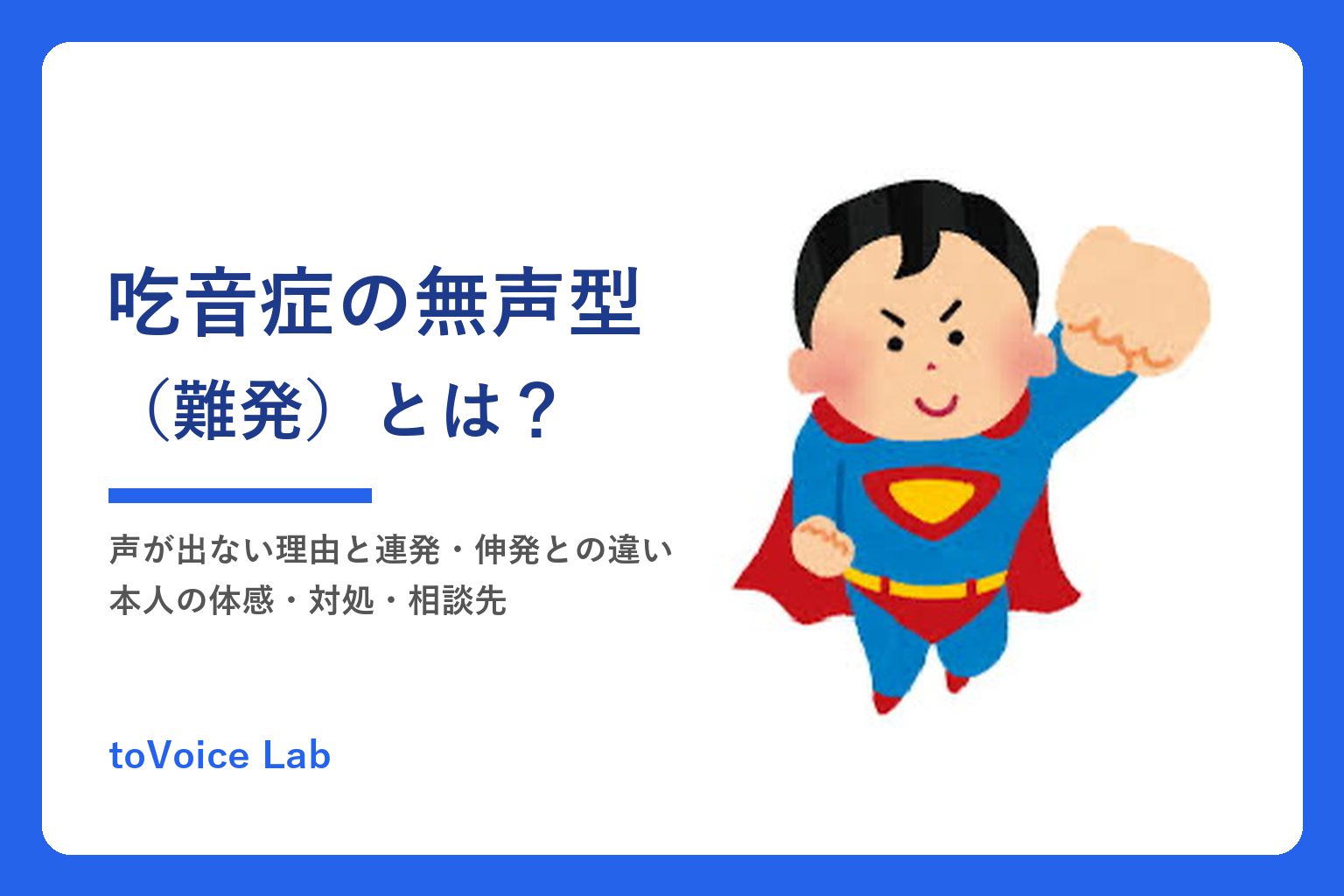 吃音症の無声型
（難発）とは？

声が出ない理由と連発・伸発との違い
本人の体感・対処・相談先

toVoice Lab